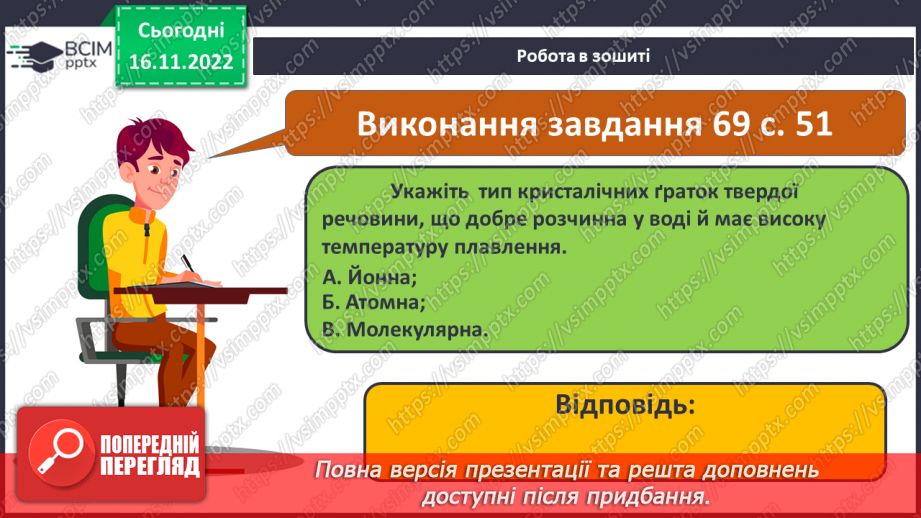 ВСІМ pptx

Сьогодні 16.11.2022

Робота в зошиті

Виконання завдання 69 с. 51

Укажіть тип кристалічних ґраток твердої речовини, що добре розчинна у воді й має високу температуру плавлення.
А. Йонна;
Б. Атомна;
В. Молекулярна.

Відповідь:

ПОПЕРЕДНІЙ ПЕРЕГЛЯД

Повна версія презентації та решта доповнень доступні після придбання.

https://vsimpptx.com